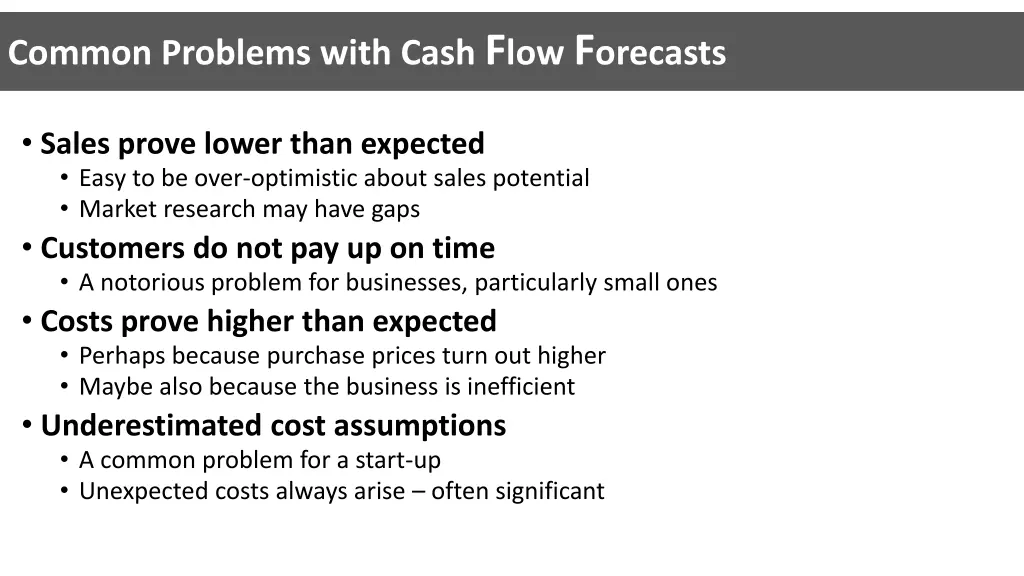 Common Problems with Cash Flow Forecasts

• Sales prove lower than expected
  • Easy to be over-optimistic about sales potential
  • Market research may have gaps
• Customers do not pay up on time
  • A notorious problem for businesses, particularly small ones
• Costs prove higher than expected
  • Perhaps because purchase prices turn out higher
  • Maybe also because the business is inefficient
• Underestimated cost assumptions
  • A common problem for a start-up
  • Unexpected costs always arise – often significant